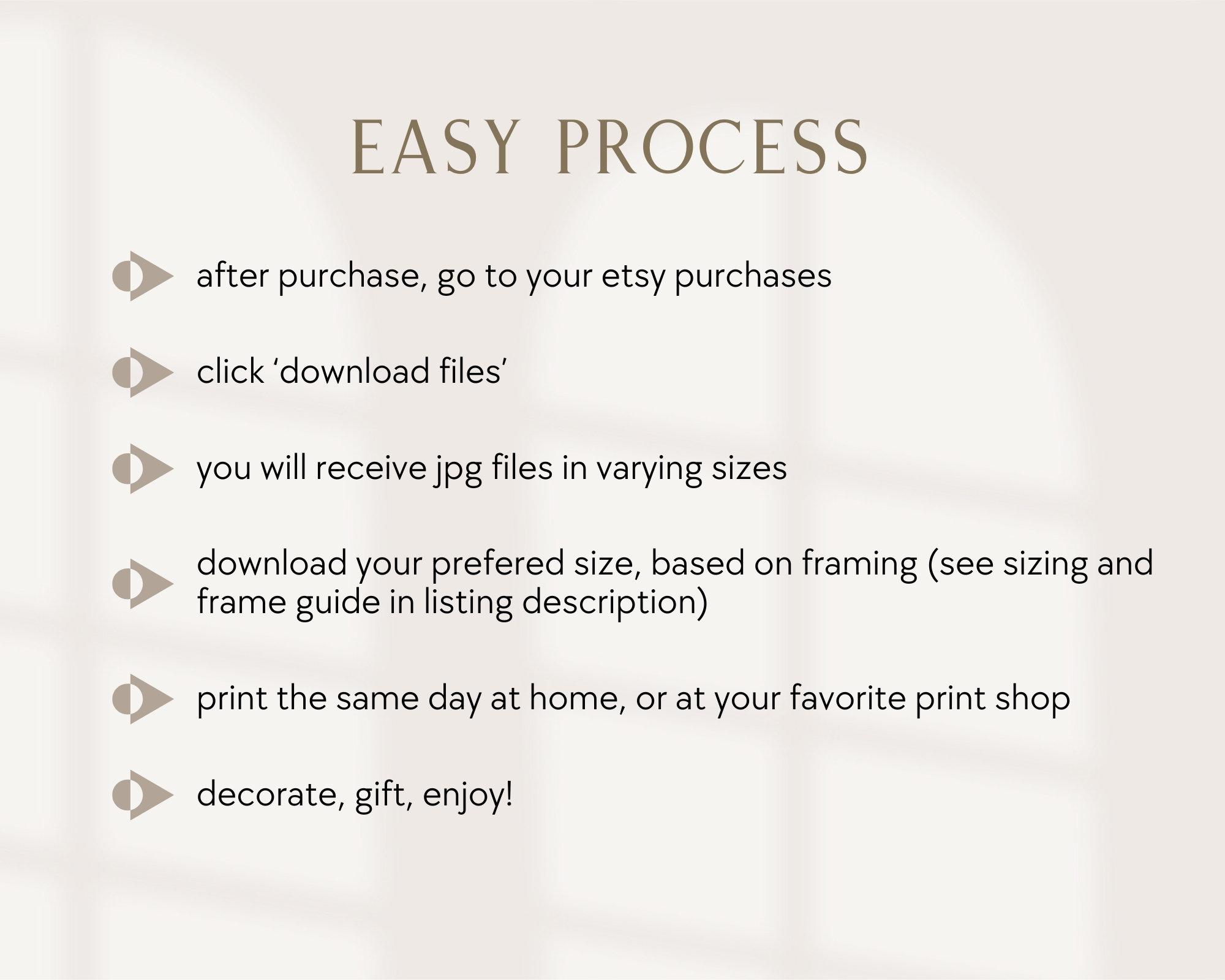 EASY PROCESS

after purchase, go to your etsy purchases

click ‘download files’

you will receive jpg files in varying sizes

download your prefered size, based on framing (see sizing and frame guide in listing description)

print the same day at home, or at your favorite print shop

decorate, gift, enjoy!